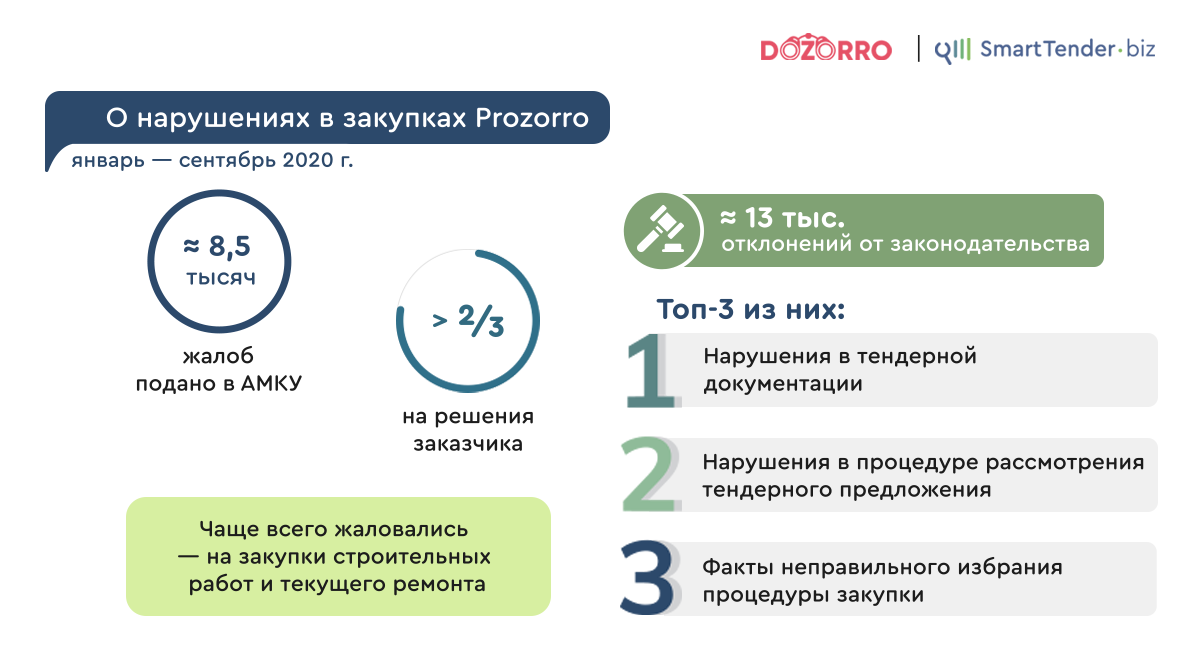 DOZORRO | SmartTender·biz

О нарушениях в закупках Prozorro

январь — сентябрь 2020 г.

≈ 8,5 тысяч

жалоб подано в АМКУ

> 2/3

на решения заказчика

Чаще всего жаловались — на закупки строительных работ и текущего ремонта

≈ 13 тыс.
отклонений от законодательства

Топ-3 из них:

1 Нарушения в тендерной документации

2 Нарушения в процедуре рассмотрения тендерного предложения

3 Факты неправильного избрания процедуры закупки